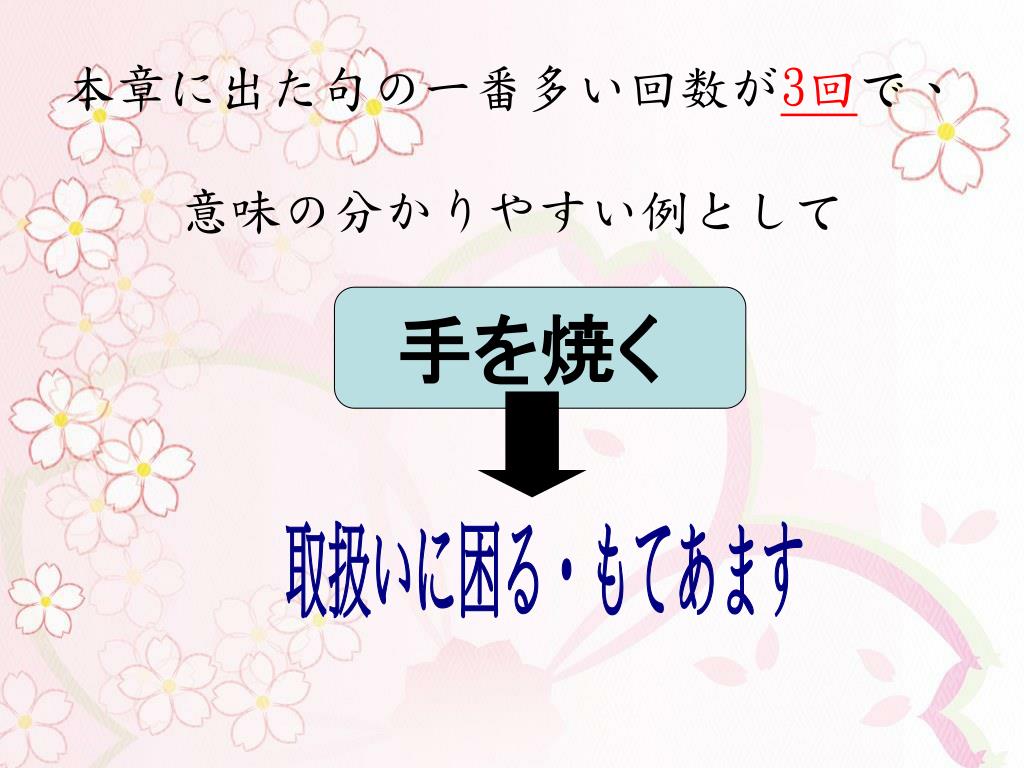 本章に出た句の一番多い回数が3回で、

意味の分かりやすい例として

手を焼く

取扱いに困る・もてあます